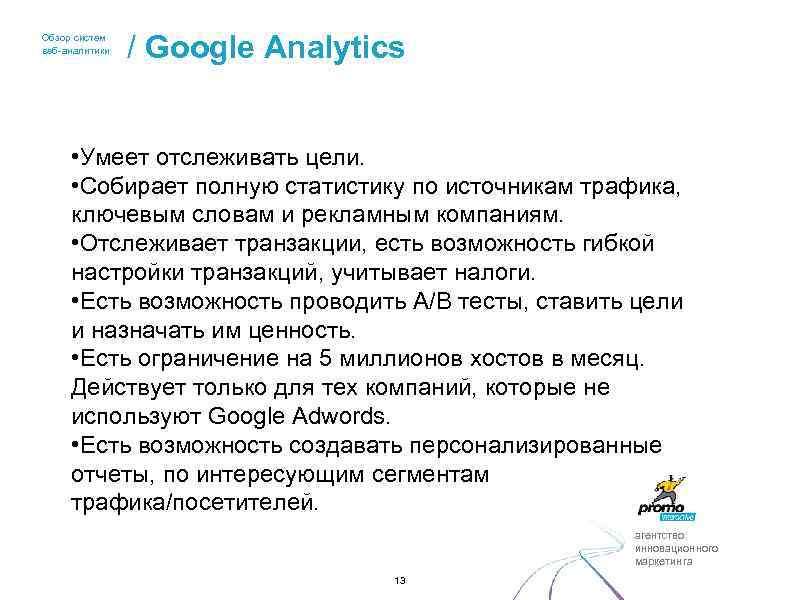 Обзор систем веб-аналитики

/ Google Analytics

•Умеет отслеживать цели.
•Собирает полную статистику по источникам трафика, ключевым словам и рекламным компаниям.
•Отслеживает транзакции, есть возможность гибкой настройки транзакций, учитывает налоги.
•Есть возможность проводить А/В тесты, ставить цели и назначать им ценность.
•Есть ограничение на 5 миллионов хостов в месяц. Действует только для тех компаний, которые не используют Google Adwords.
•Есть возможность создавать персонализированные отчеты, по интересующим сегментам трафика/посетителей.

promo interactive

агентство инновационного маркетинга

13